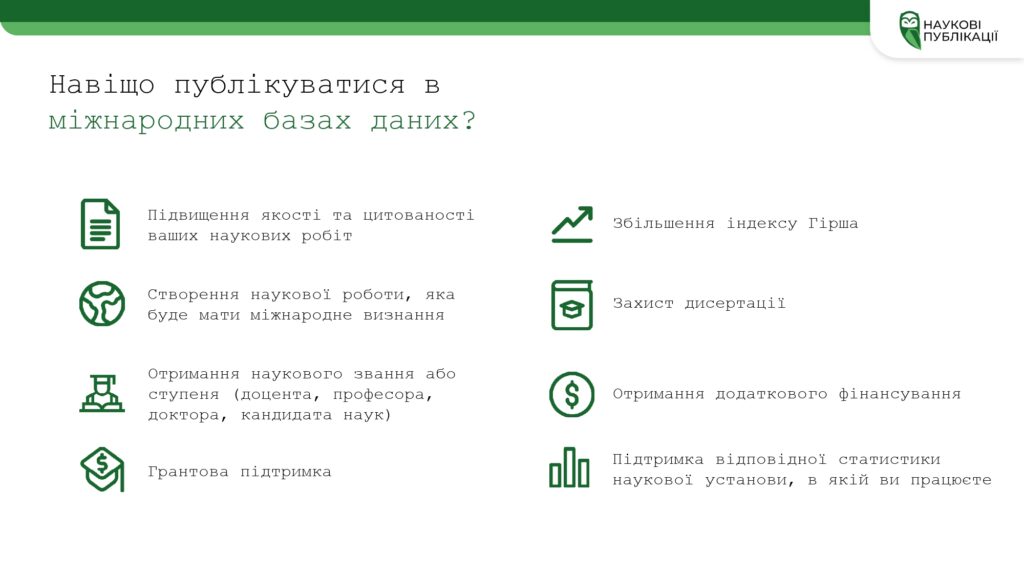 НАУКОВІ ПУБЛІКАЦІЇ

Навіщо публікуватися в міжнародних базах даних?

Підвищення якості та цитованості ваших наукових робіт

Створення наукової роботи, яка буде мати міжнародне визнання

Отримання наукового звання або ступеня (доцента, професора, доктора, кандидата наук)

Грантова підтримка

Збільшення індексу Гірша

Захист дисертації

Отримання додаткового фінансування

Підтримка відповідної статистики наукової установи, в якій ви працюєте